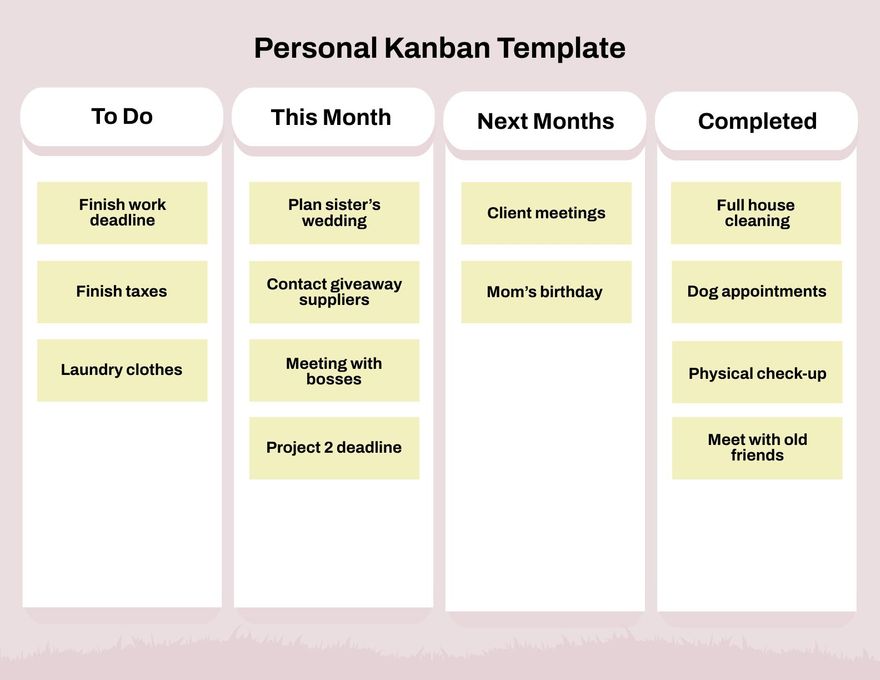 Personal Kanban Template

To Do

Finish work deadline

Finish taxes

Laundry clothes

This Month

Plan sister's wedding

Contact giveaway suppliers

Meeting with bosses

Project 2 deadline

Next Months

Client meetings

Mom's birthday

Completed

Full house cleaning

Dog appointments

Physical check-up

Meet with old friends